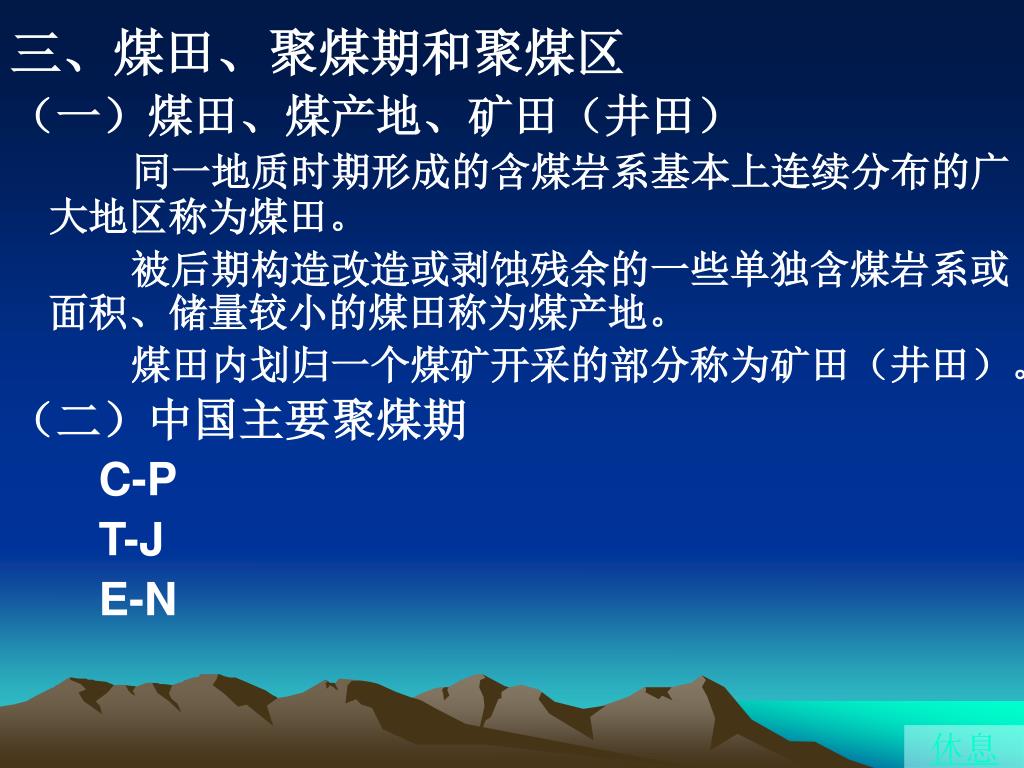 三、煤田、聚煤期和聚煤区
（一）煤田、煤产地、矿田（井田）

同一地质时期形成的含煤岩系基本上连续分布的广大地区称为煤田。

被后期构造改造或剥蚀残余的一些单独含煤岩系或面积、储量较小的煤田称为煤产地。

煤田内划归一个煤矿开采的部分称为矿田（井田）。

（二）中国主要聚煤期

C-P

T-J

E-N

休息